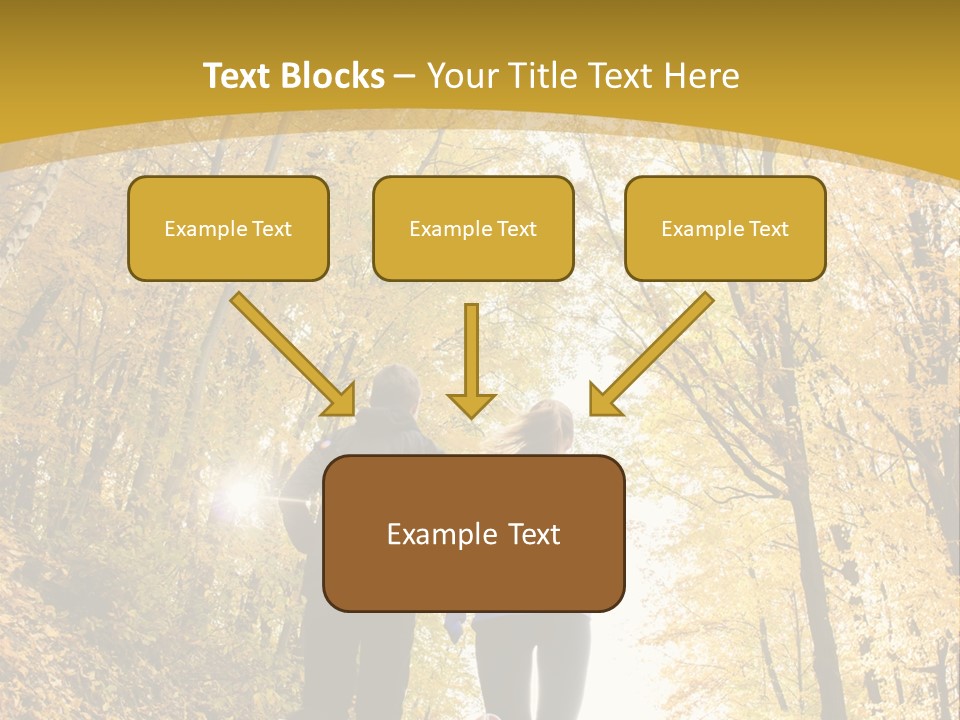 Text Blocks – Your Title Text Here

Example Text

Example Text

Example Text

Example Text